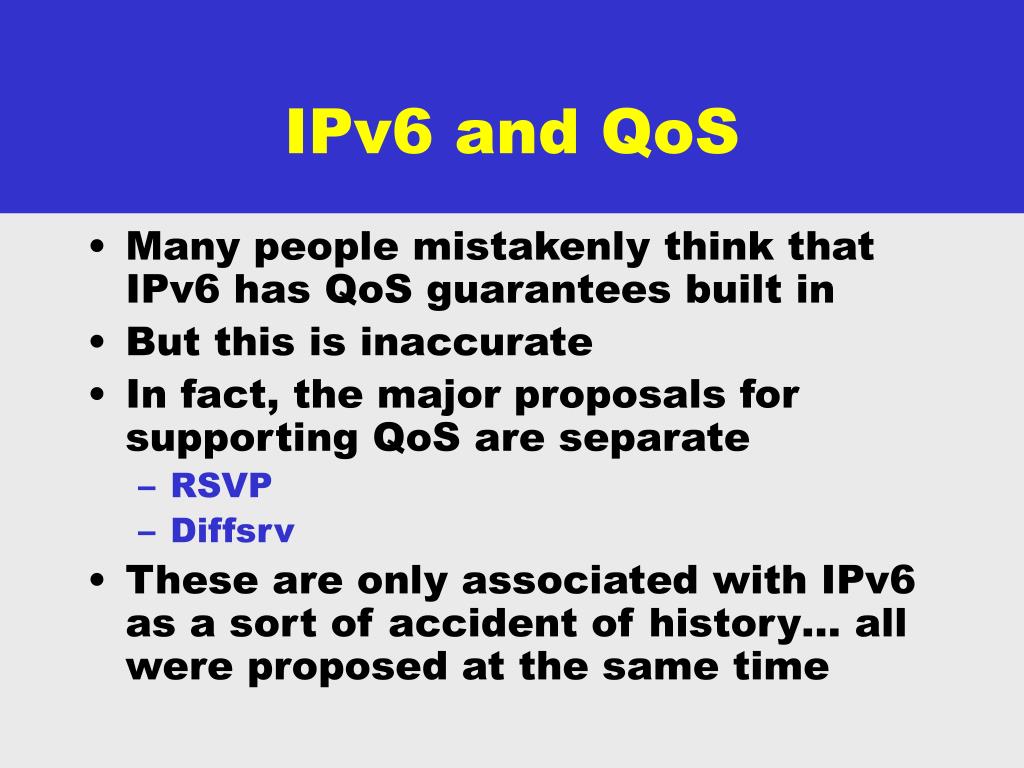 IPv6 and QoS

• Many people mistakenly think that IPv6 has QoS guarantees built in
• But this is inaccurate
• In fact, the major proposals for supporting QoS are separate
– RSVP
– Diffsrv
• These are only associated with IPv6 as a sort of accident of history… all were proposed at the same time